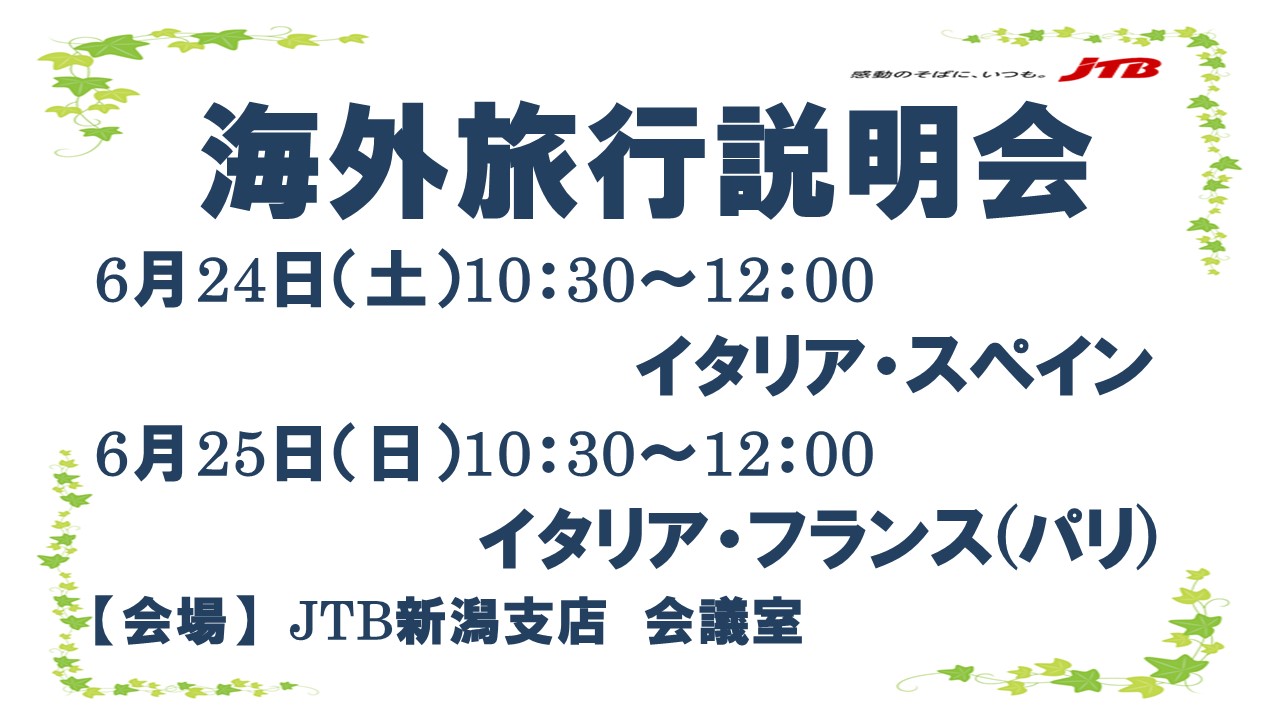 感動のそばに、いつも。JTB

海外旅行説明会

6月24日(土)10:30～12:00

イタリア・スペイン

6月25日(日)10:30～12:00

イタリア・フランス(パリ)

【会場】JTB新潟支店　会議室